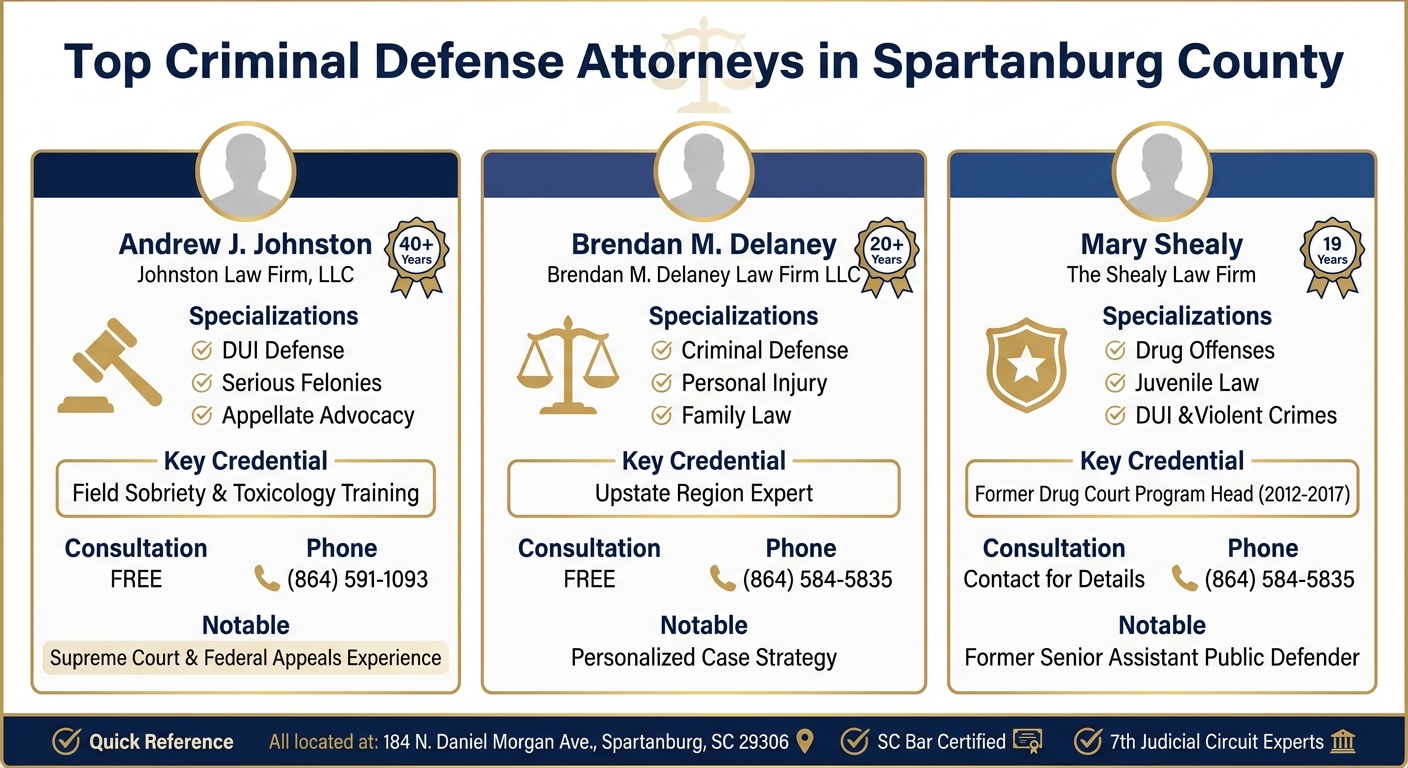 Top Criminal Defense Attorneys in Spartanburg County

Andrew J. Johnston
Johnston Law Firm, LLC
40+ Years

Specializations
DUI Defense
Serious Felonies
Appellate Advocacy

Key Credential
Field Sobriety & Toxicology Training

Consultation
FREE

Phone
(864) 591-1093

Notable
Supreme Court & Federal Appeals Experience

Brendan M. Delaney
Brendan M. Delaney Law Firm LLC
20+ Years

Specializations
Criminal Defense
Personal Injury
Family Law

Key Credential
Upstate Region Expert

Consultation
FREE

Phone
(864) 584-5835

Notable
Personalized Case Strategy

Mary Shealy
The Shealy Law Firm
19 Years

Specializations
Drug Offenses
Juvenile Law
DUI &Violent Crimes

Key Credential
Former Drug Court Program Head (2012-2017)

Consultation
Contact for Details

Phone
(864) 584-5835

Notable
Former Senior Assistant Public Defender

Quick Reference
All located at: 184 N. Daniel Morgan Ave., Spartanburg, SC 29306
SC Bar Certified
7th Judicial Circuit Experts